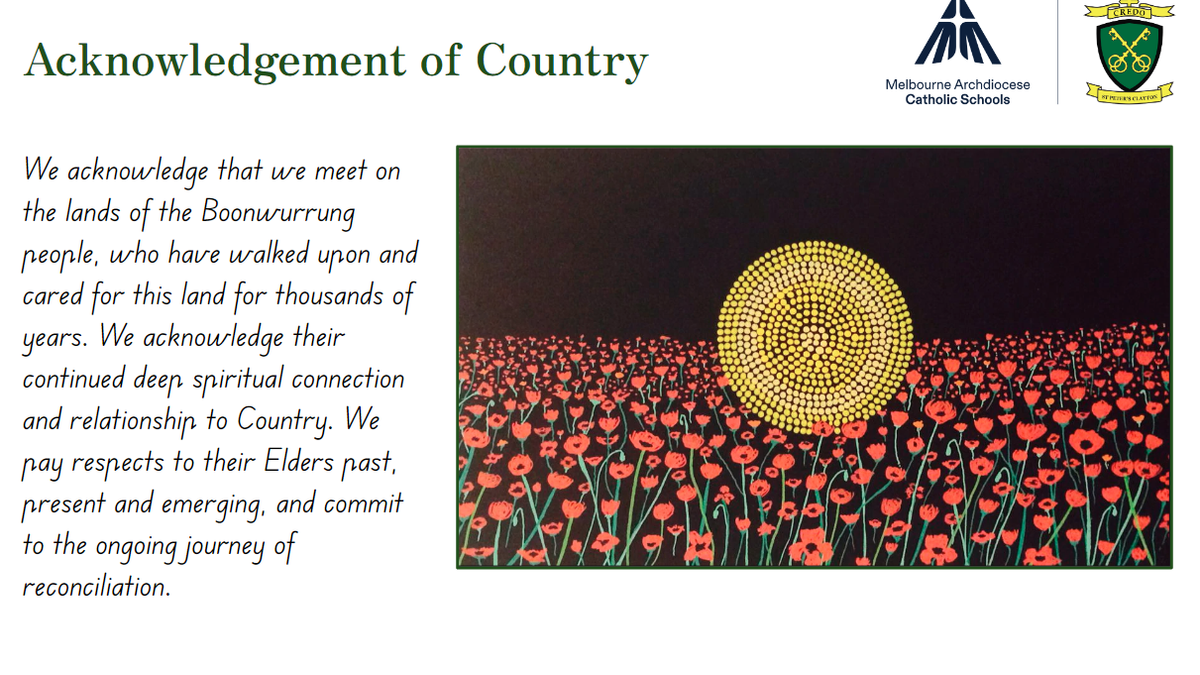 Acknowledgement of Country

Melbourne Archdiocese Catholic Schools

CREDO

ST PETER'S CLAYTON

We acknowledge that we meet on the lands of the Boonwurrung people, who have walked upon and cared for this land for thousands of years. We acknowledge their continued deep spiritual connection and relationship to Country. We pay respects to their Elders past, present and emerging, and commit to the ongoing journey of reconciliation.